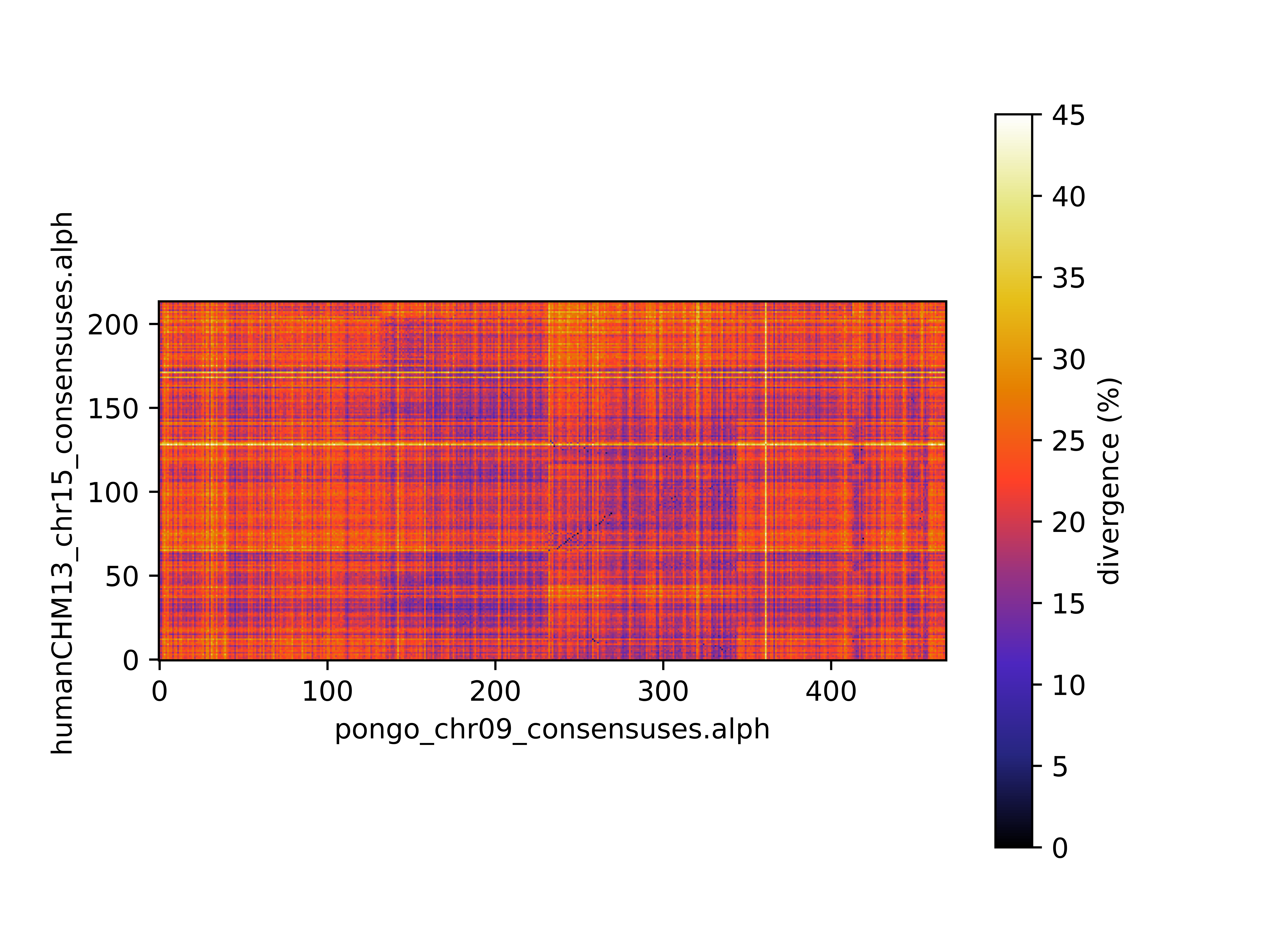 humanCHM13_chr15_consensuses.alph

200
150
100
50
0

0
100
200
300
400

pongo_chr09_consensuses.alph

45
40
35
30
25
20
15
10
5
0

divergence (%)